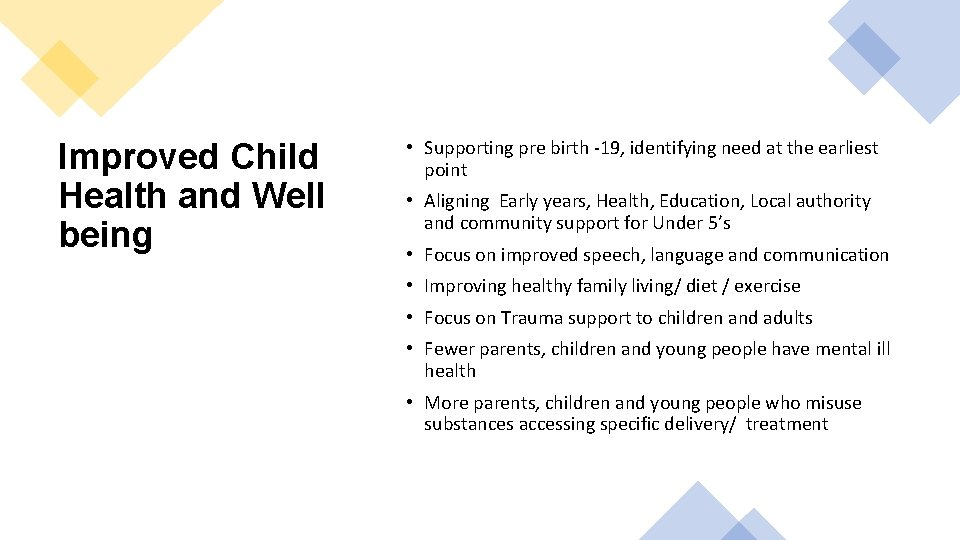 Improved Child Health and Well being

• Supporting pre birth -19, identifying need at the earliest point
• Aligning Early years, Health, Education, Local authority and community support for Under 5's
• Focus on improved speech, language and communication
• Improving healthy family living/ diet / exercise
• Focus on Trauma support to children and adults
• Fewer parents, children and young people have mental ill health
• More parents, children and young people who misuse substances accessing specific delivery/ treatment